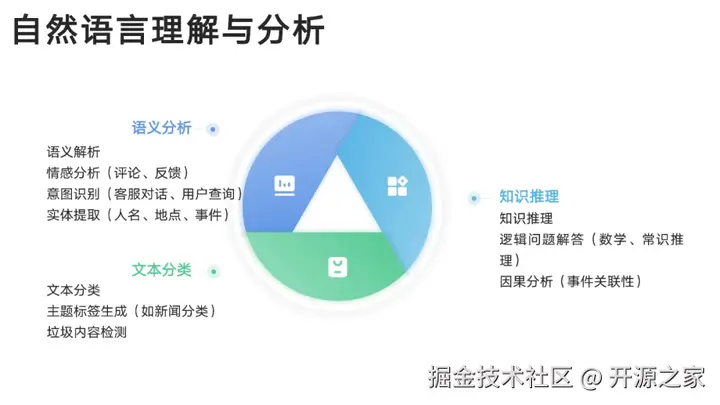 自然语言理解与分析

语义分析
语义解析
情感分析（评论、反馈）
意图识别（客服对话、用户查询）
实体提取（人名、地点、事件）

文本分类
文本分类
主题标签生成（如新闻分类）
垃圾内容检测

知识推理
知识推理
逻辑问题解答（数学、常识推理）
因果分析（事件关联性）

掘金技术社区 @ 开源之家